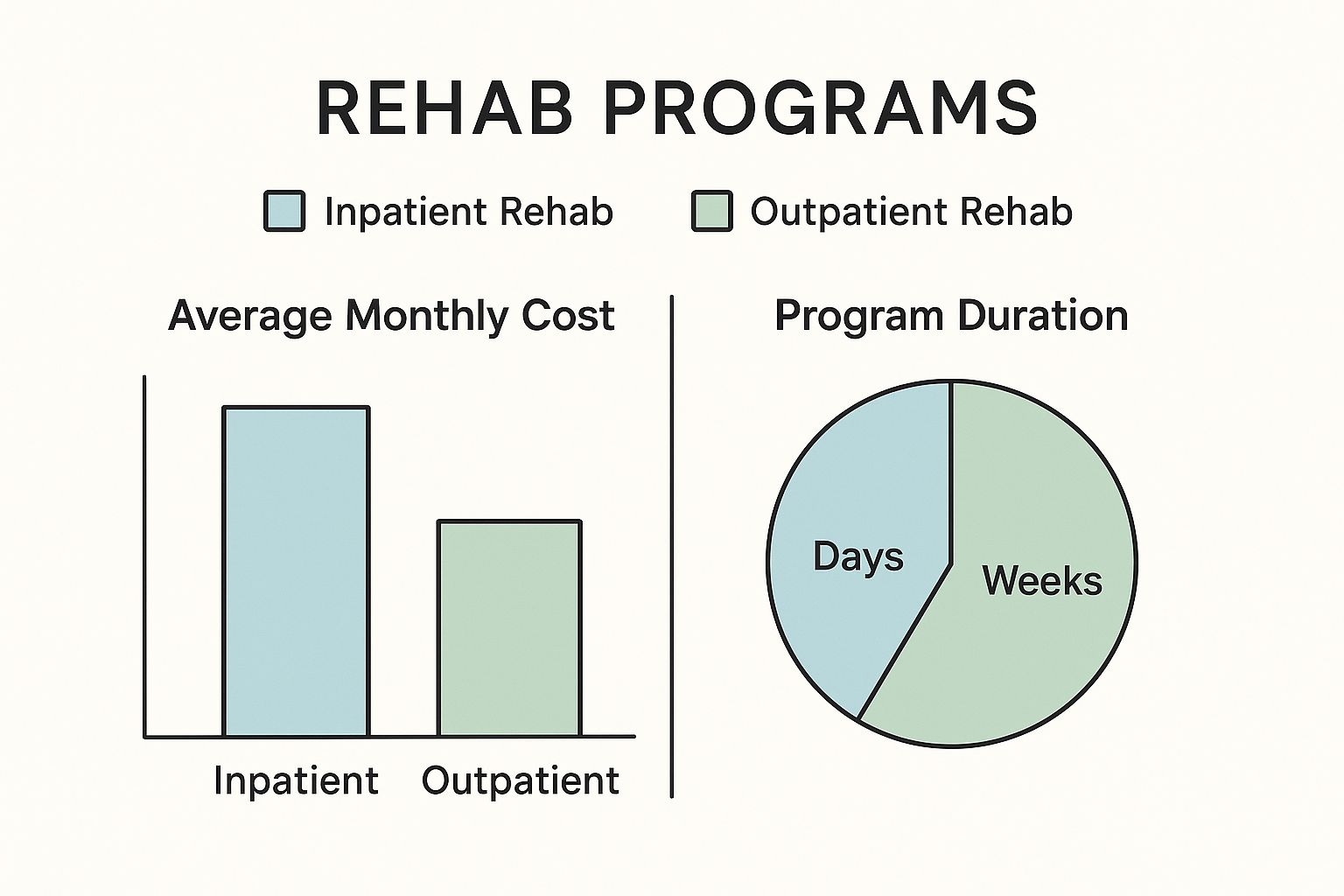 REHAB PROGRAMS

Inpatient Rehab
Outpatient Rehab

Average Monthly Cost

Inpatient
Outpatient

Program Duration

Days
Weeks